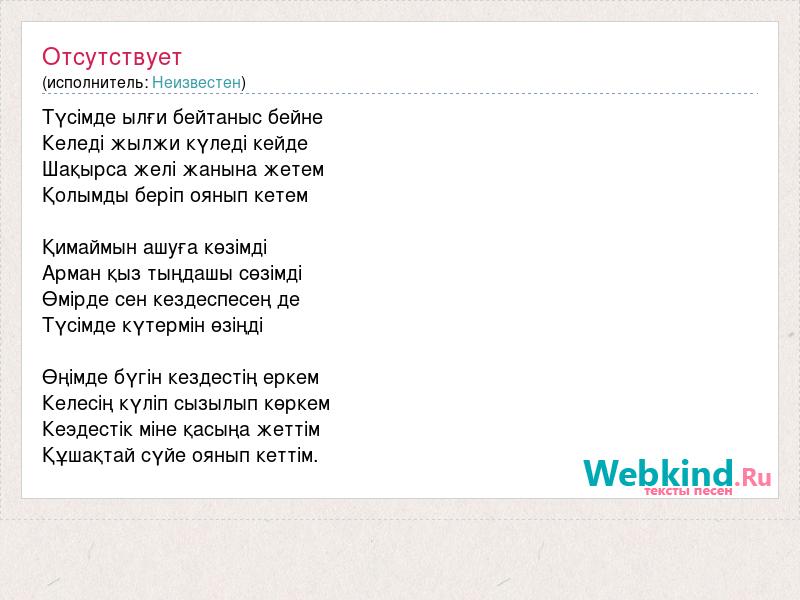 Отсутствует
(исполнитель: Неизвестен)

Түсімде ылғи бейтаныс бейне
Келеді жылжи күледі кейде
Шақырса желі жанына жетем
Қолымды беріп оянып кетем

Қимаймын ашуға көзімді
Арман қыз тыңдашы сөзімді
Өмірде сен кездеспесең де
Түсімде күтермін өзіңді

Өңімде бүгін кездестің еркем
Келесің күліп сызылып көркем
Кеэдестік міне қасыңа жеттім
Құшақтай сүйе оянып кеттім.

Webkind.Ru
тексты песен